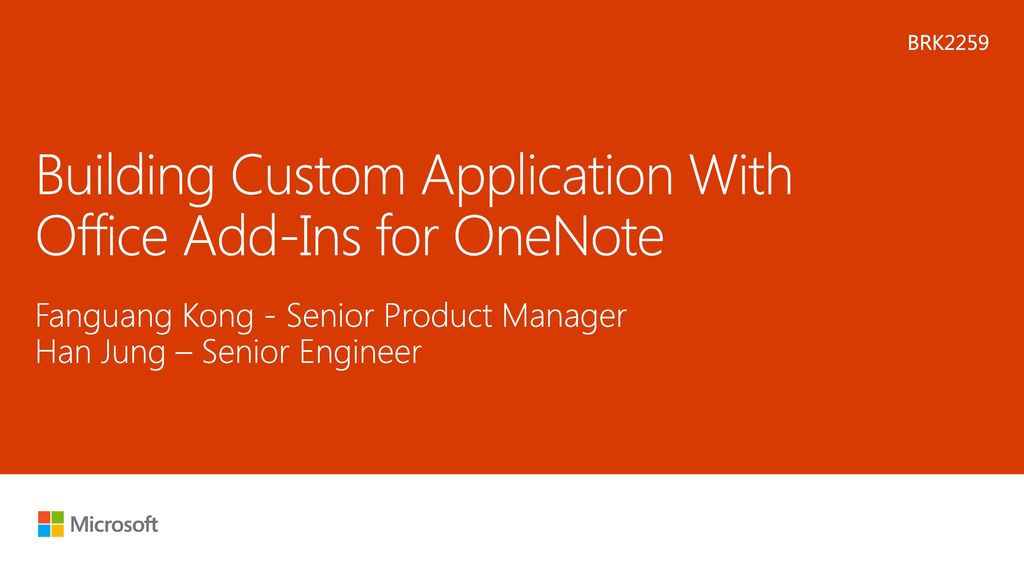 BRK2259

Building Custom Application With Office Add-Ins for OneNote

Fanguang Kong - Senior Product Manager
Han Jung – Senior Engineer

Microsoft